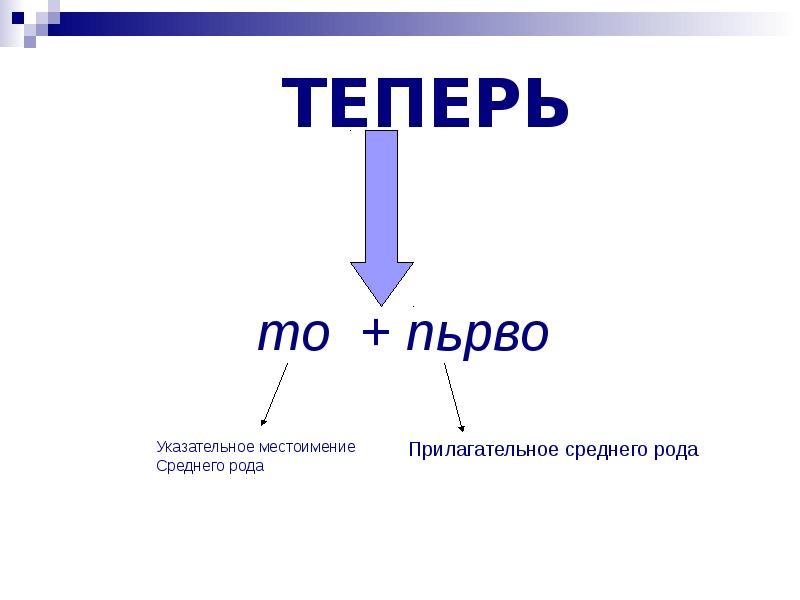 ТЕПЕРЬ

то + пьрво

Указательное местоимение
Среднего рода

Прилагательное среднего рода